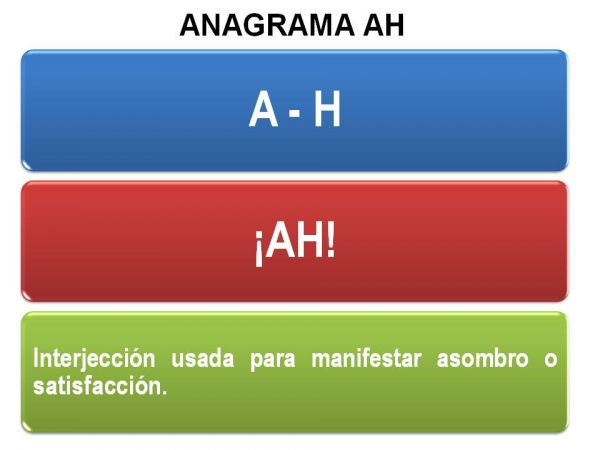 ANAGRAMA AH

A - H

¡AH!

Interjección usada para manifestar asombro o satisfacción.